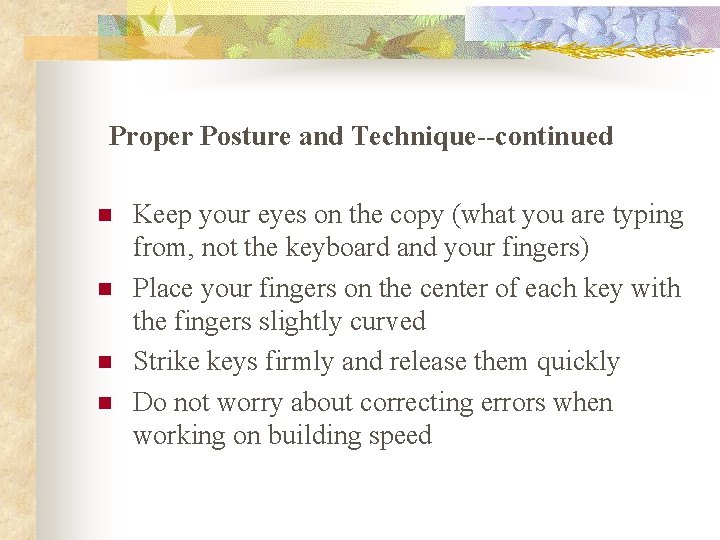 Proper Posture and Technique--continued

- Keep your eyes on the copy (what you are typing from, not the keyboard and your fingers)
- Place your fingers on the center of each key with the fingers slightly curved
- Strike keys firmly and release them quickly
- Do not worry about correcting errors when working on building speed